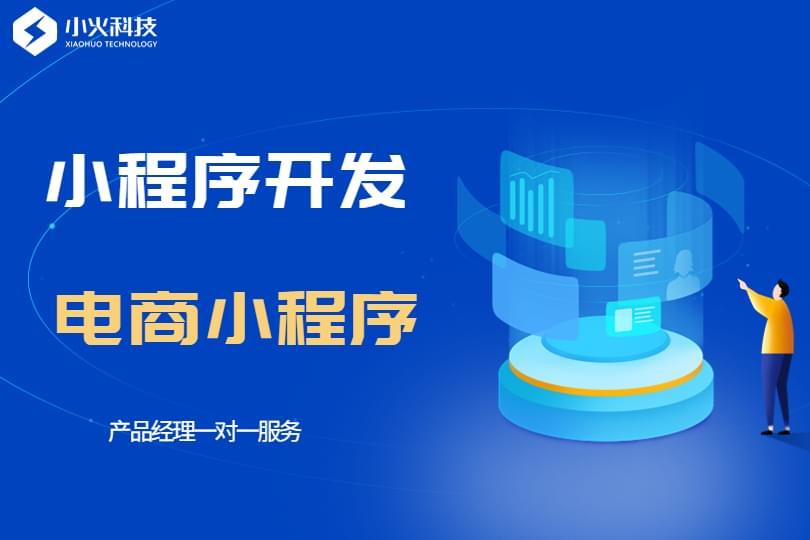 小火科技
XIAOHUO TECHNOLOGY

小程序开发

电商小程序

产品经理一对一服务